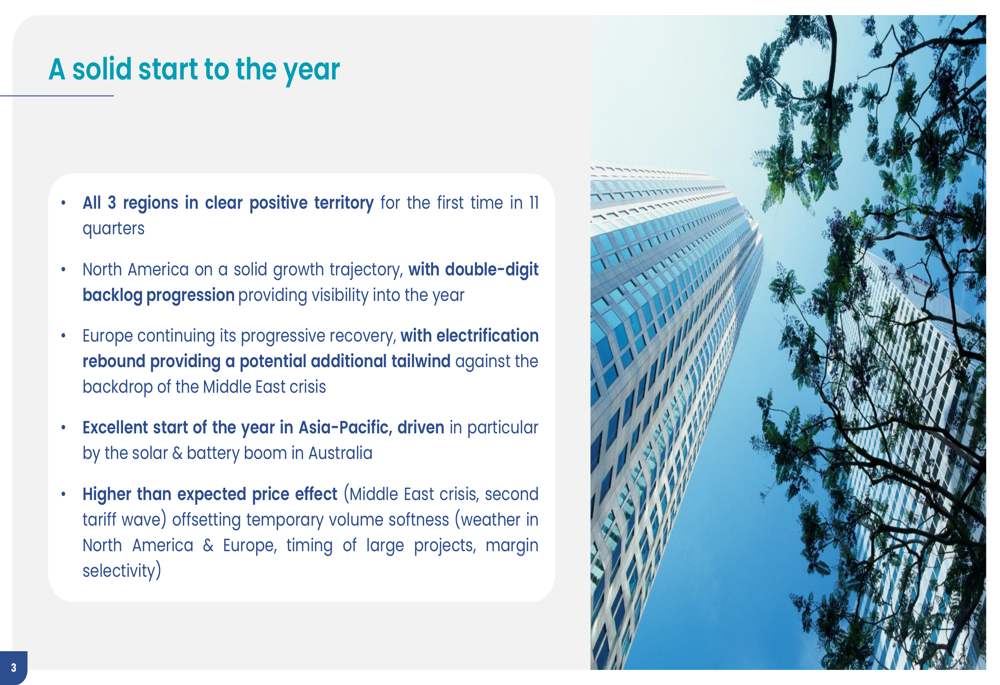 A solid start to the year

• All 3 regions in clear positive territory for the first time in 11 quarters

• North America on a solid growth trajectory, with double-digit backlog progression providing visibility into the year

• Europe continuing its progressive recovery, with electrification rebound providing a potential additional tailwind against the backdrop of the Middle East crisis

• Excellent start of the year in Asia-Pacific, driven in particular by the solar & battery boom in Australia

• Higher than expected price effect (Middle East crisis, second tariff wave) offsetting temporary volume softness (weather in North America & Europe, timing of large projects, margin selectivity)

3